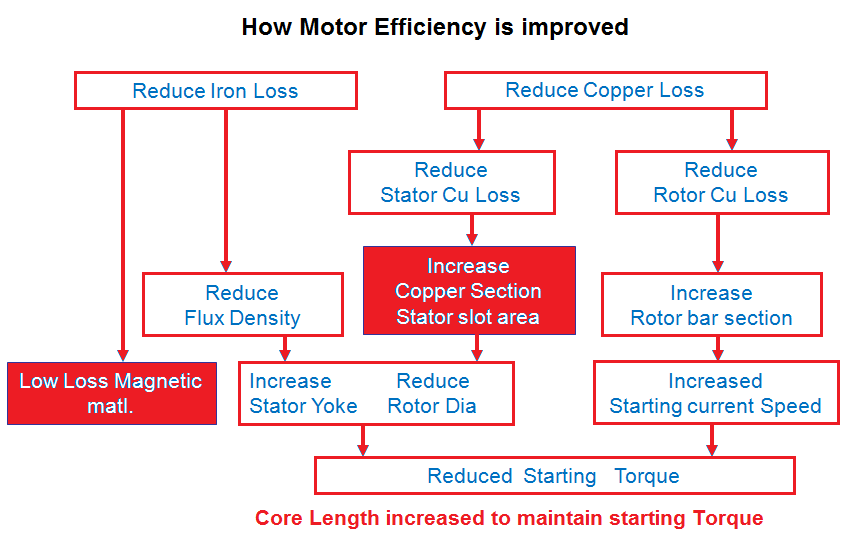 How Motor Efficiency is improved

Reduce Iron Loss

Reduce Copper Loss

Reduce Stator Cu Loss

Reduce Rotor Cu Loss

Reduce Flux Density

Increase Copper Section Stator slot area

Increase Rotor bar section

Low Loss Magnetic matl.

Increase Stator Yoke

Reduce Rotor Dia

Increased Starting current Speed

Reduced Starting Torque

Core Length increased to maintain starting Torque